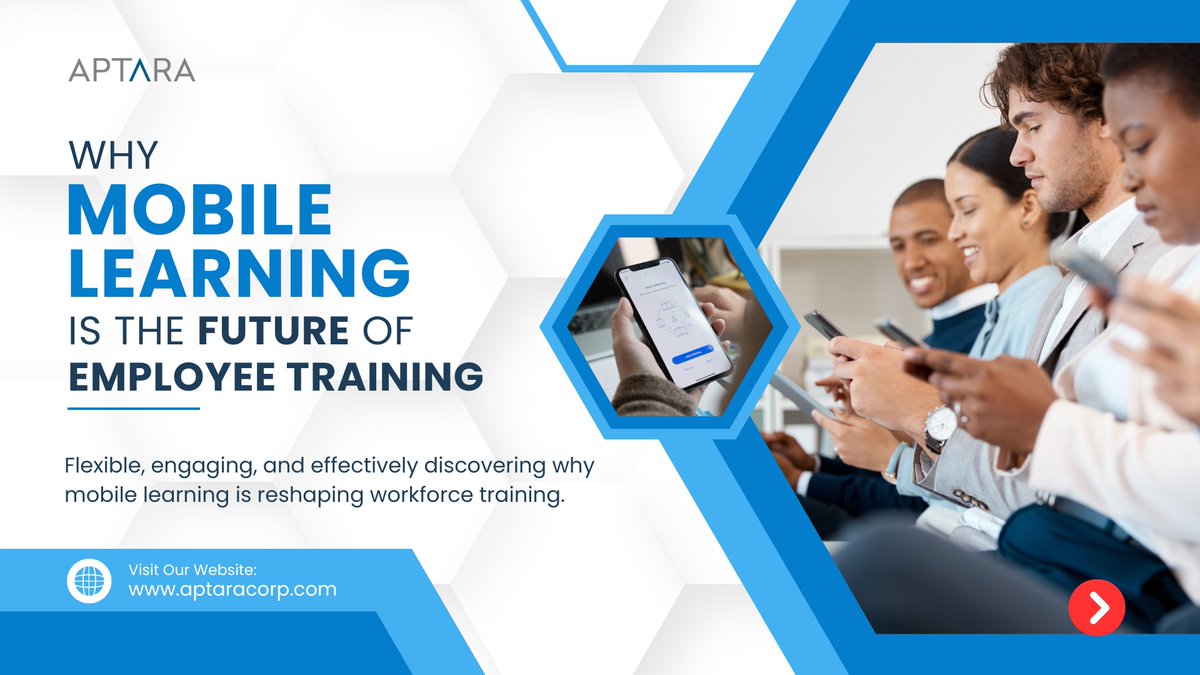 APTARA

WHY MOBILE LEARNING IS THE FUTURE OF EMPLOYEE TRAINING

Flexible, engaging, and effectively discovering why mobile learning is reshaping workforce training.

Visit Our Website:
www.aptaracorp.com